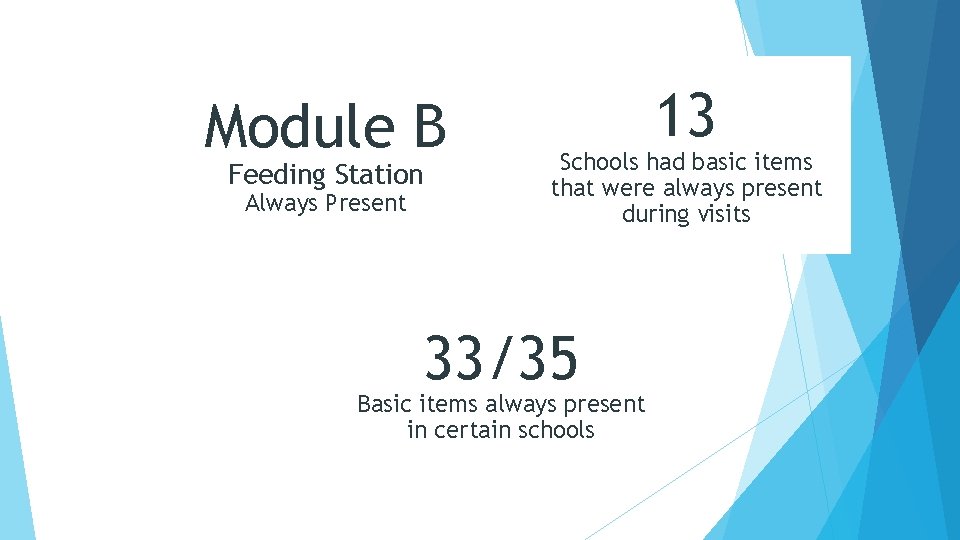 Module B
Feeding Station
Always Present

13
Schools had basic items that were always present during visits

33/35
Basic items always present in certain schools